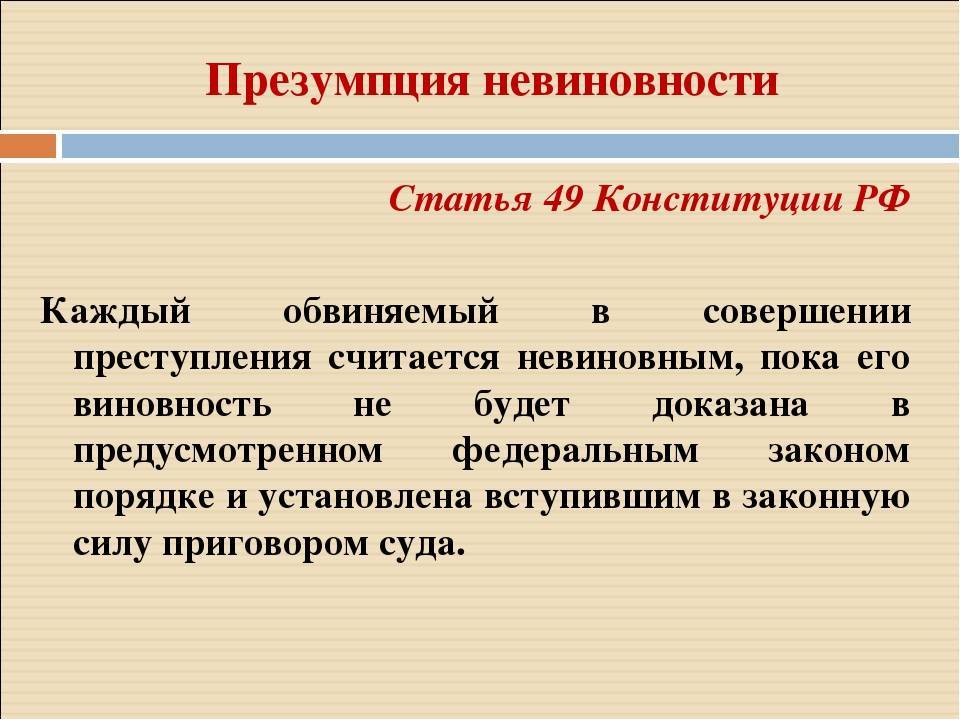 Презумпция невиновности

Статья 49 Конституции РФ

Каждый обвиняемый в совершении преступления считается невиновным, пока его виновность не будет доказана в предусмотренном федеральным законом порядке и установлена вступившим в законную силу приговором суда.